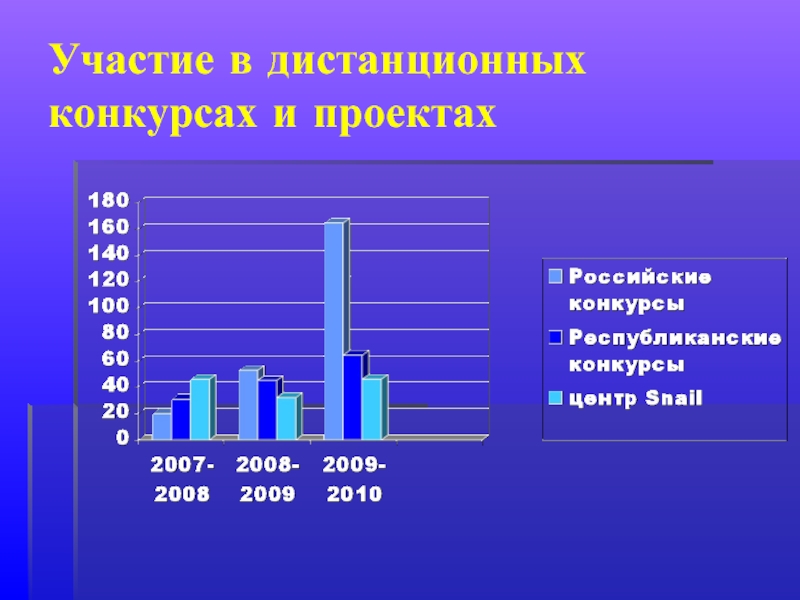 Участие в дистанционных конкурсах и проектах

180
160
140
120
100
80
60
40
20
0

2007-2008
2008-2009
2009-2010

Российские конкурсы
Республиканские конкурсы
центр Snail